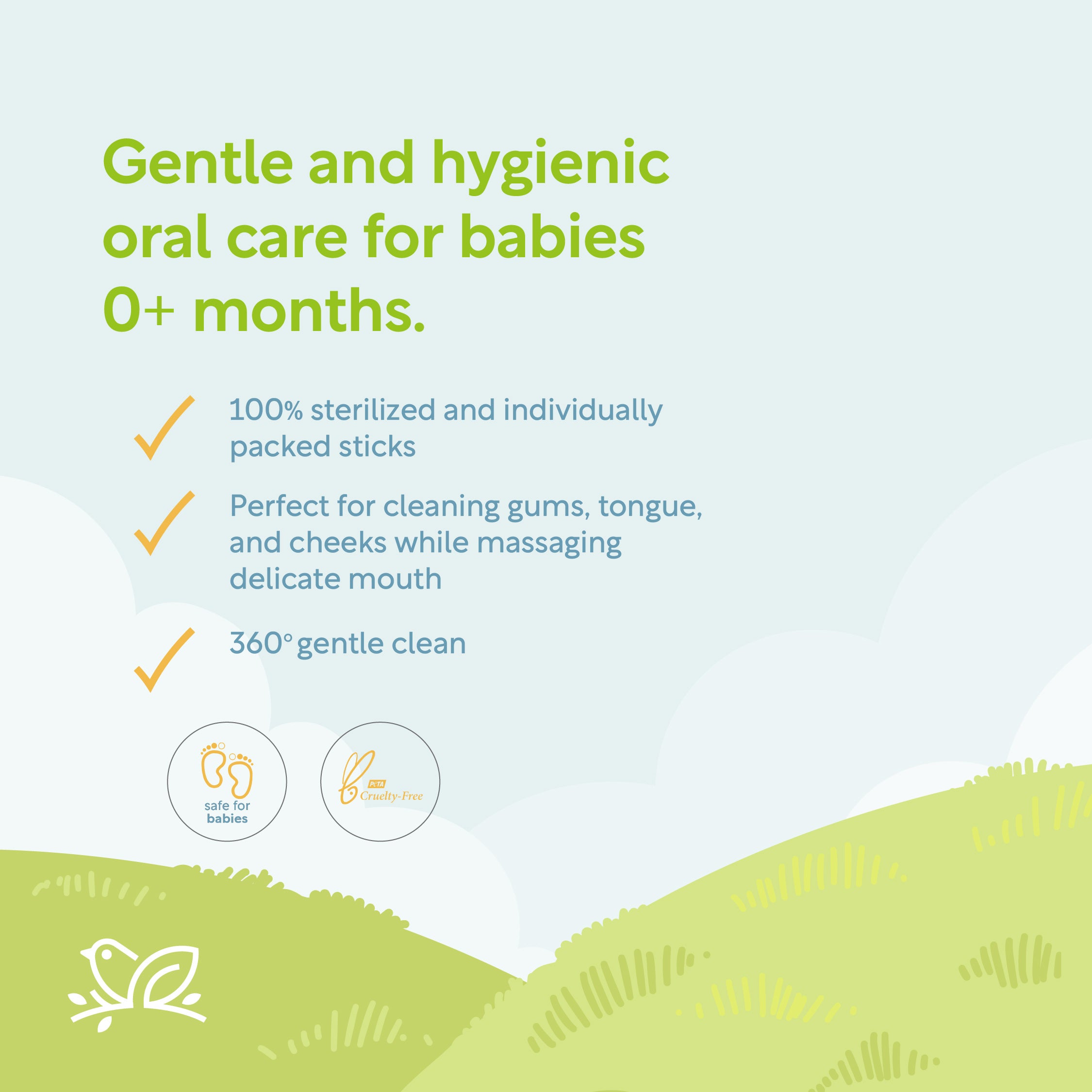 Gentle and hygienic oral care for babies 0+ months.

100% sterilized and individually packed sticks

Perfect for cleaning gums, tongue, and cheeks while massaging delicate mouth

360° gentle clean

safe for babies

PeTA Cruelty-Free